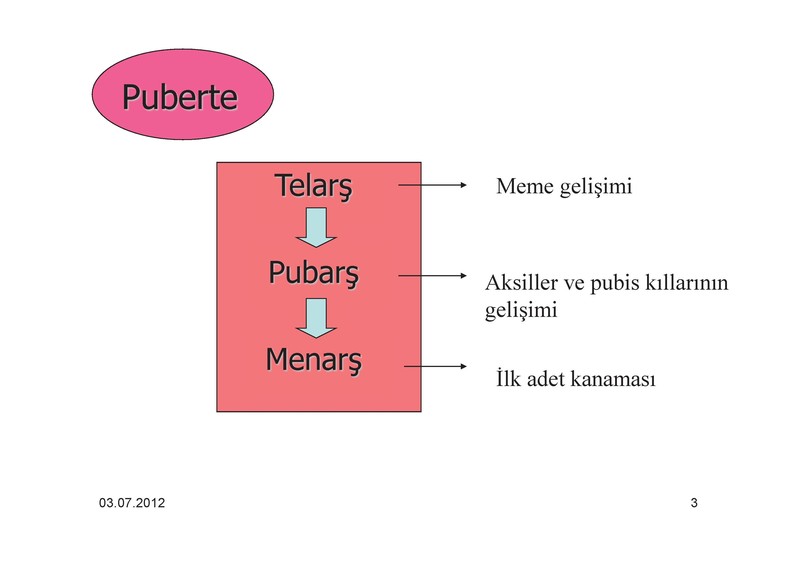 Puberte

Telarş

Pubarş

Menarş

Meme gelişimi

Aksiller ve pubis kıllarının gelişimi

İlk adet kanaması

03.07.2012

3